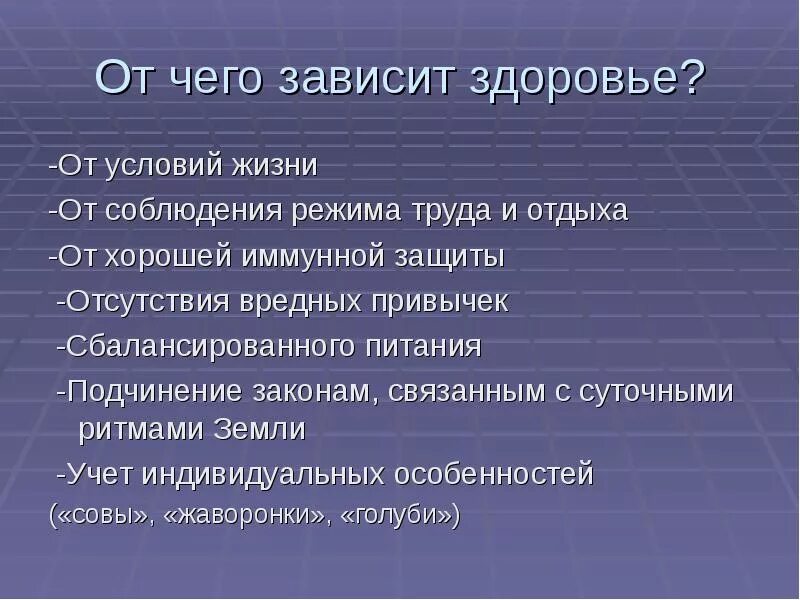 От чего зависит здоровье?

-От условий жизни
-От соблюдения режима труда и отдыха
-От хорошей иммунной защиты
-Отсутствия вредных привычек
-Сбалансированного питания
-Подчинение законам, связанным с суточными ритмами Земли
-Учет индивидуальных особенностей («совы», «жаворонки», «голуби»)